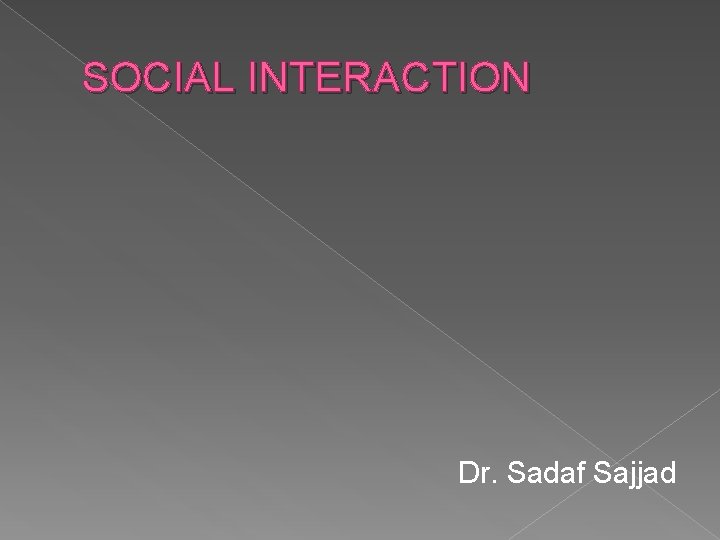 SOCIAL INTERACTION

Dr. Sadaf Sajjad